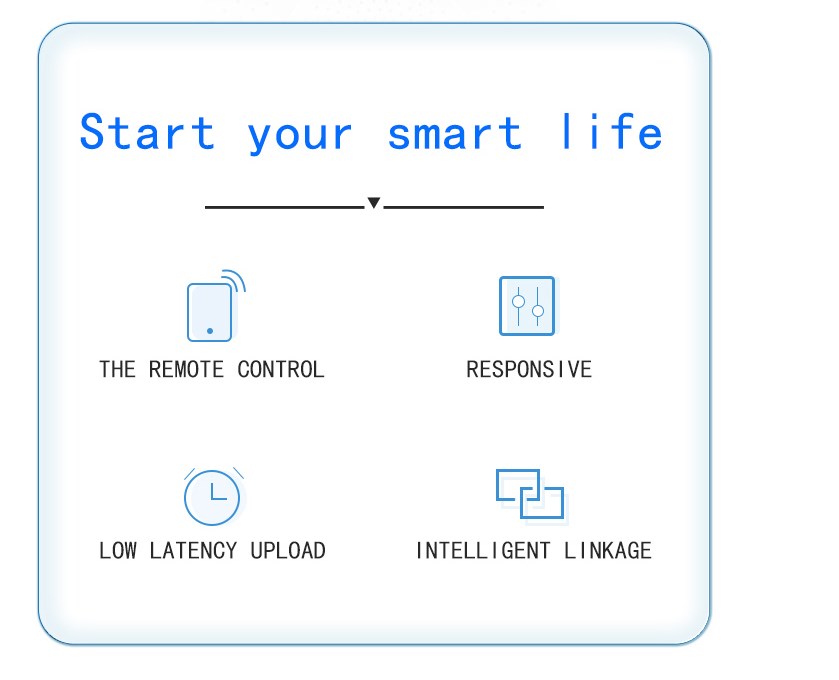 Start your smart life

THE REMOTE CONTROL

RESPONSIVE

LOW LATENCY UPLOAD

INTELLIGENT LINKAGE